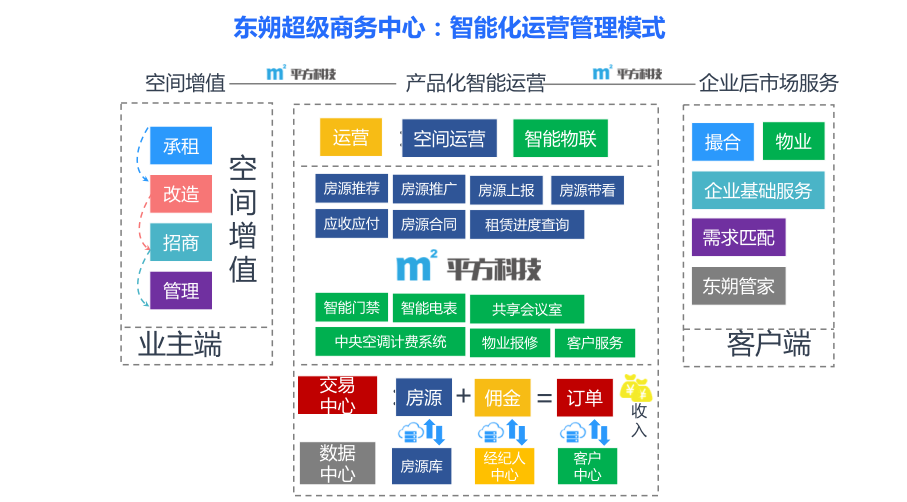 东朔超级商务中心：智能化运营管理模式

空间增值 m² 平方科技 产品化智能运营 m² 平方科技 企业后市场服务

承租
改造
招商
管理
空间增值
业主端

运营
空间运营
智能物联

房源推荐 房源推广 房源上报 房源带看
应收应付 房源合同 租赁进度查询

m² 平方科技

智能门禁 智能电表 共享会议室
中央空调计费系统 物业报修 客户服务

交易中心
房源 + 佣金 = 订单
收入
数据中心
房源库 经纪人中心 客户中心

撮合 物业
企业基础服务
需求匹配
东朔管家
客户端